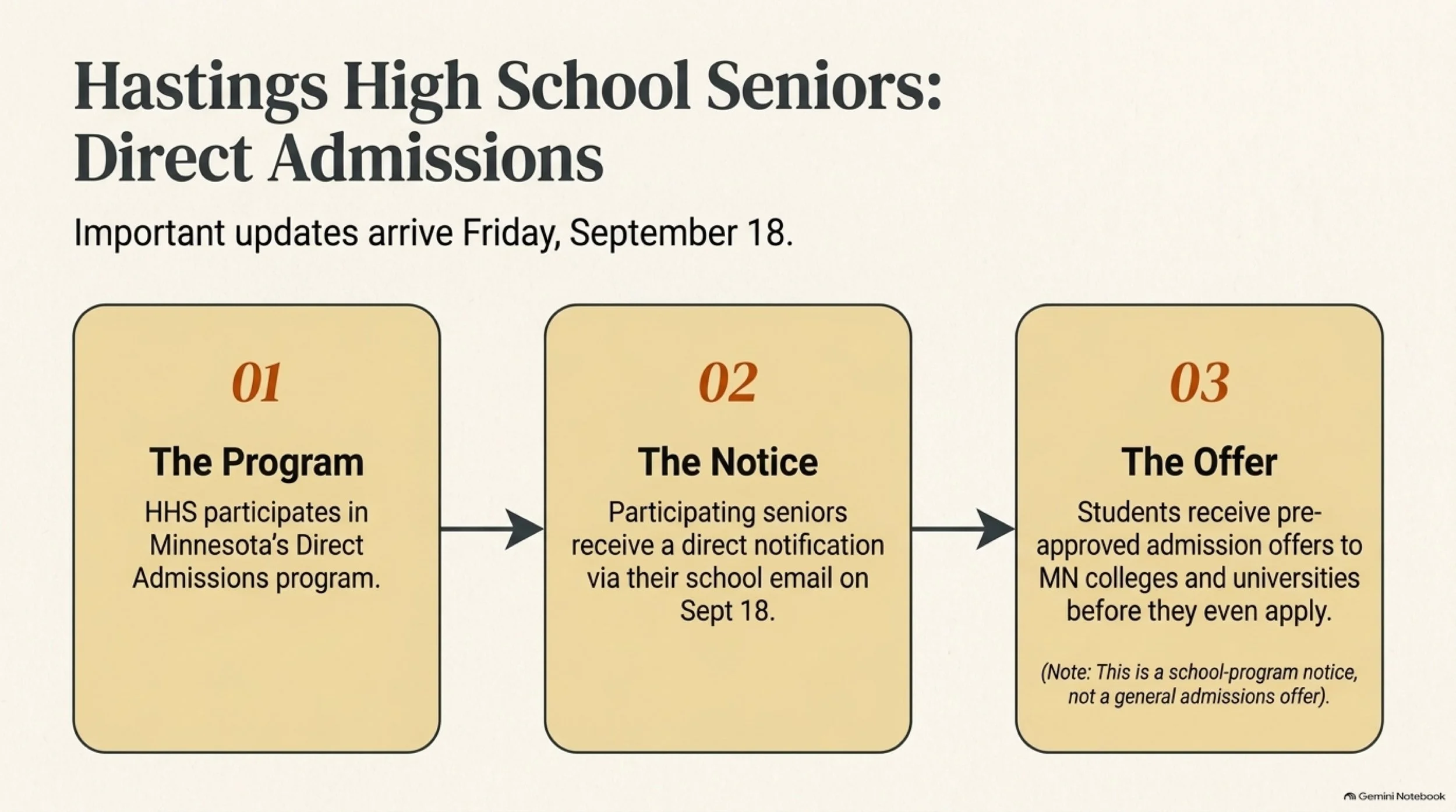 Hastings High School Seniors: Direct Admissions

Important updates arrive Friday, September 18.

01

The Program

HHS participates in Minnesota's Direct Admissions program.

02

The Notice

Participating seniors receive a direct notification via their school email on Sept 18.

03

The Offer

Students receive pre-approved admission offers to MN colleges and universities before they even apply.

(Note: This is a school-program notice, not a general admissions offer).

Gemini Notebook